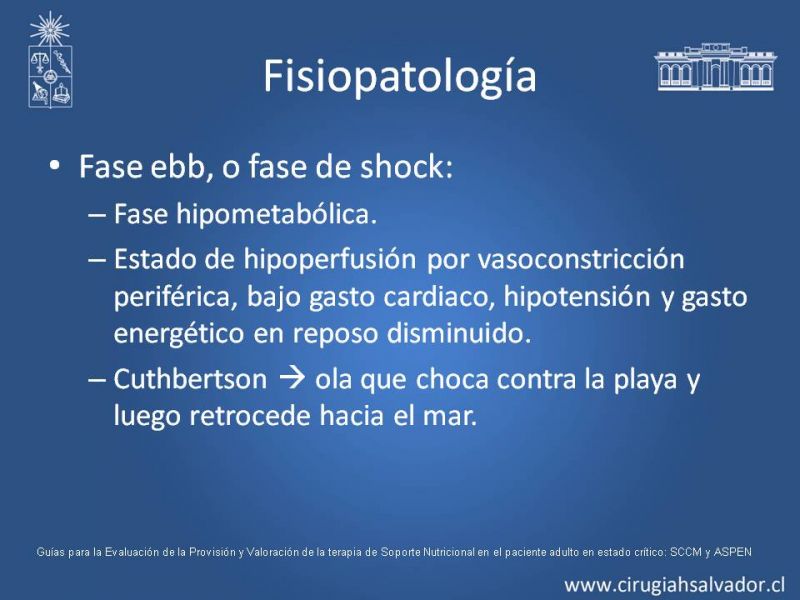 Fisiopatología

• Fase ebb, o fase de shock:
– Fase hipometabólica.
– Estado de hipoperfusión por vasoconstricción periférica, bajo gasto cardiaco, hipotensión y gasto energético en reposo disminuido.
– Cuthbertson → ola que choca contra la playa y luego retrocede hacia el mar.

Guías para la Evaluación de la Provisión y Valoración de la terapia de Soporte Nutricional en el paciente adulto en estado crítico: SCCM y ASPEN

www.cirugiahsalvador.cl